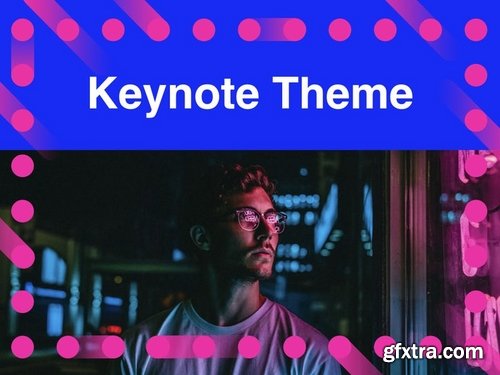 Keynote Theme

gfxtra.com